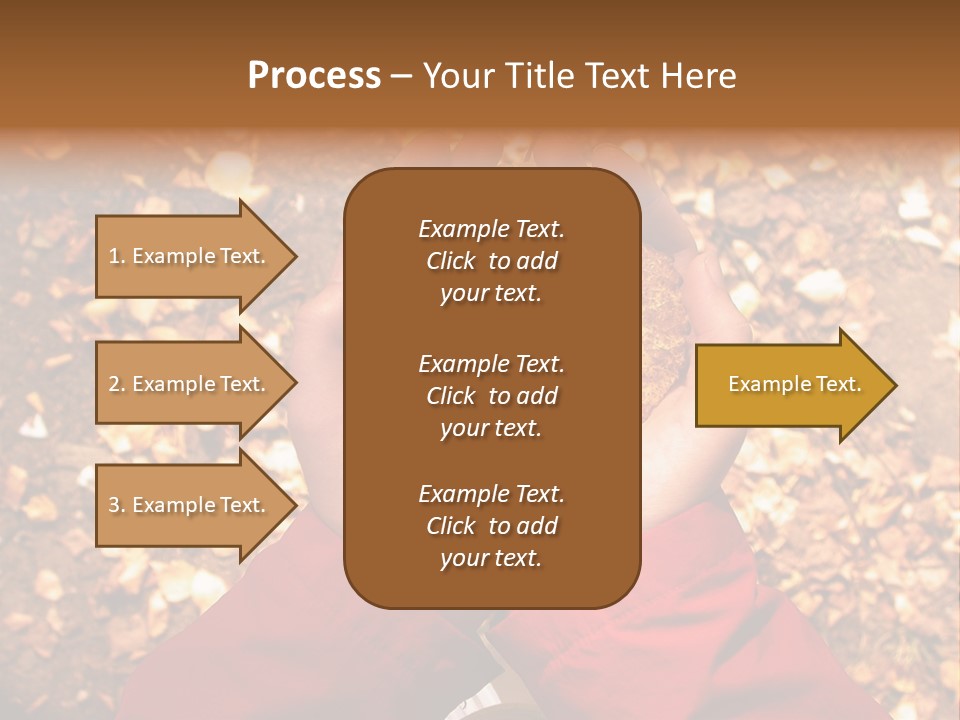 Process – Your Title Text Here

1. Example Text.

2. Example Text.

3. Example Text.

Example Text. Click to add your text.

Example Text. Click to add your text.

Example Text. Click to add your text.

Example Text.